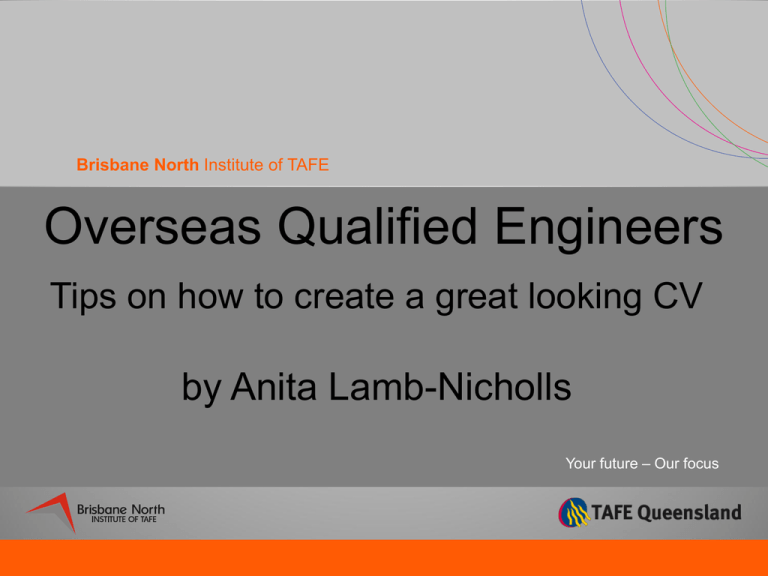 Brisbane North Institute of TAFE

Overseas Qualified Engineers

Tips on how to create a great looking CV

by Anita Lamb-Nicholls

Your future – Our focus

Brisbane North
INSTITUTE OF TAFE

TAFE Queensland